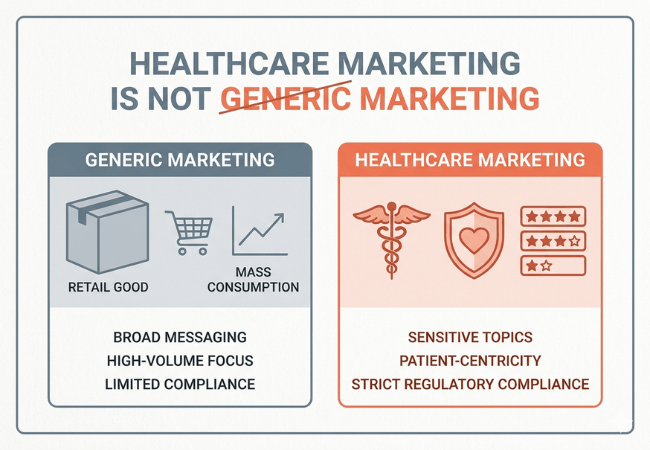 HEALTHCARE MARKETING IS NOT GENERIC MARKETING

GENERIC MARKETING

RETAIL GOOD

MASS CONSUMPTION

BROAD MESSAGING
HIGH-VOLUME FOCUS
LIMITED COMPLIANCE

HEALTHCARE MARKETING

SENSITIVE TOPICS
PATIENT-CENTRICITY
STRICT REGULATORY COMPLIANCE